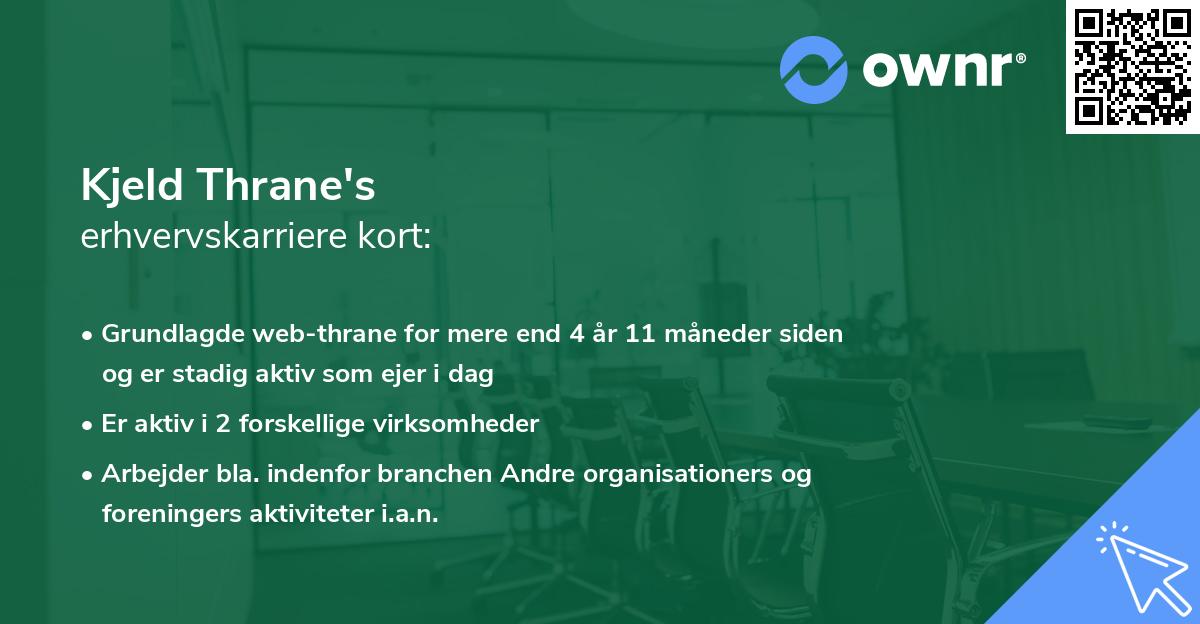 ownr®

Kjeld Thrane's
erhvervskarriere kort:

• Grundlagde web-thrane for mere end 4 år 11 måneder siden og er stadig aktiv som ejer i dag
• Er aktiv i 2 forskellige virksomheder
• Arbejder bla. indenfor branchen Andre organisationers og foreningers aktiviteter i.a.n.